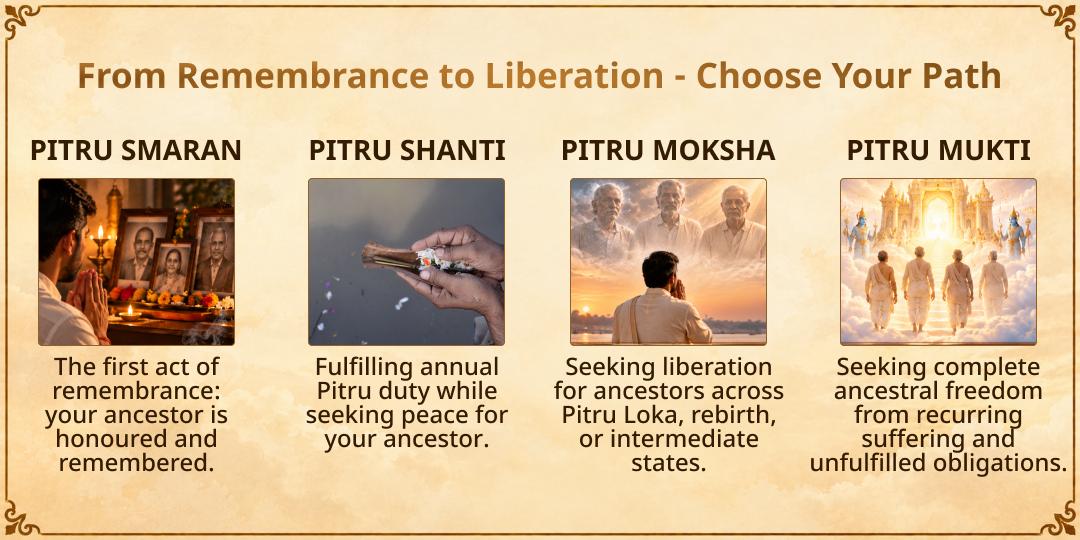 From Remembrance to Liberation - Choose Your Path

PITRU SMARAN

The first act of remembrance: your ancestor is honoured and remembered.

PITRU SHANTI

Fulfilling annual Pitru duty while seeking peace for your ancestor.

PITRU MOKSHA

Seeking liberation for ancestors across Pitru Loka, rebirth, or intermediate states.

PITRU MUKTI

Seeking complete ancestral freedom from recurring suffering and unfulfilled obligations.